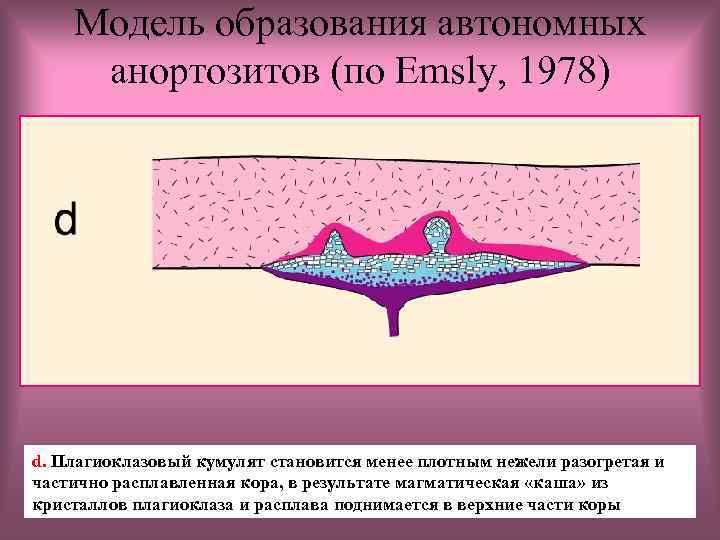 Модель образования автономных анортозитов (по Emsly, 1978)

d

d. Плагиоклазовый кумулят становится менее плотным нежели разогретая и частично расплавленная кора, в результате магматическая «каша» из кристаллов плагиоклаза и расплава поднимается в верхние части коры